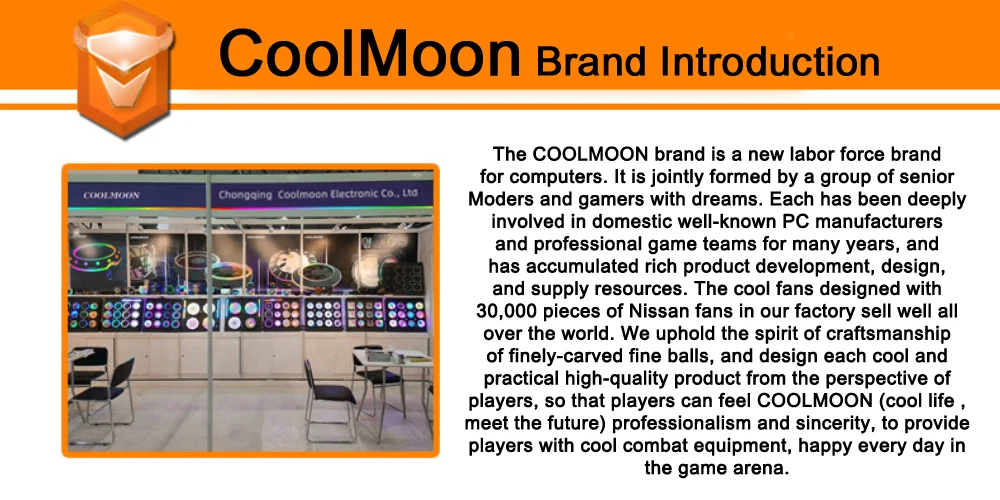 CoolMoon Brand Introduction

COOLMOON

Chongqing Coolmoon Electronic Co., Ltd

The COOLMOON brand is a new labor force brand for computers. It is jointly formed by a group of senior Moders and gamers with dreams. Each has been deeply involved in domestic well-known PC manufacturers and professional game teams for many years, and has accumulated rich product development, design, and supply resources. The cool fans designed with 30,000 pieces of Nissan fans in our factory sell well all over the world. We uphold the spirit of craftsmanship of finely-carved fine balls, and design each cool and practical high-quality product from the perspective of players, so that players can feel COOLMOON (cool life , meet the future) professionalism and sincerity, to provide players with cool combat equipment, happy every day in the game arena.